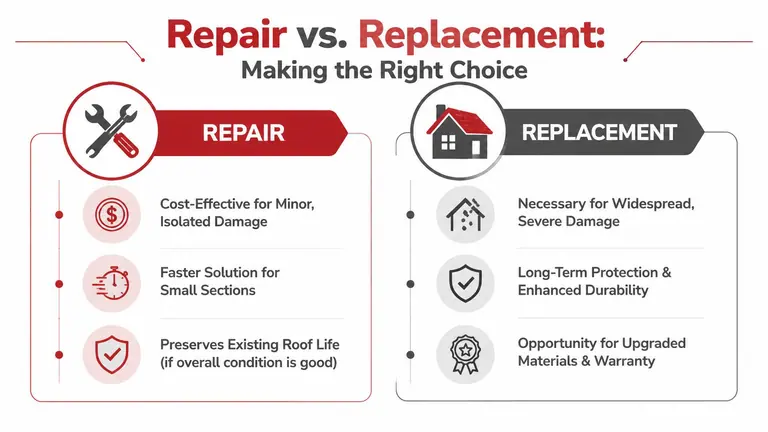 Repair vs. Replacement:
Making the Right Choice

REPAIR

Cost-Effective for Minor, Isolated Damage

Faster Solution for Small Sections

Preserves Existing Roof Life (if overall condition is good)

REPLACEMENT

Necessary for Widespread, Severe Damage

Long-Term Protection & Enhanced Durability

Opportunity for Upgraded Materials & Warranty